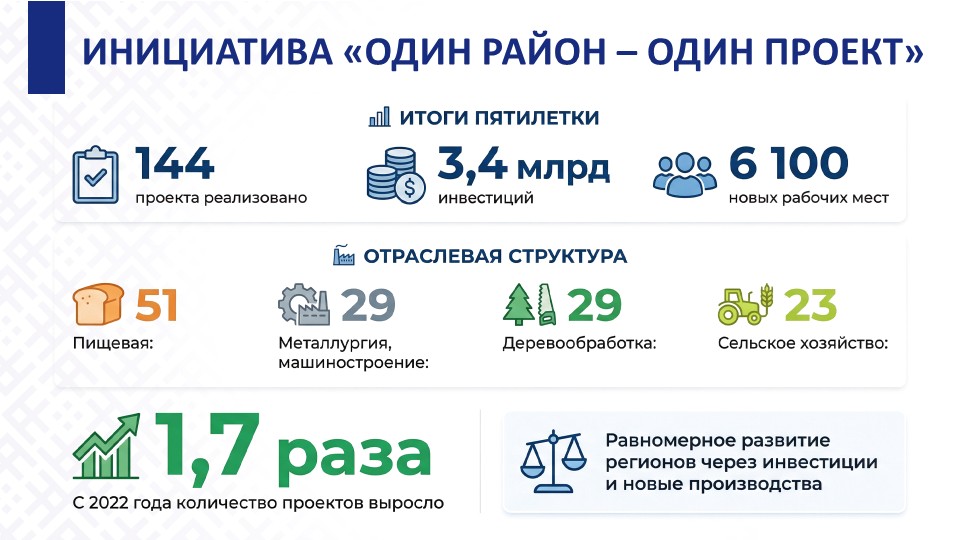 ИНИЦИАТИВА «ОДИН РАЙОН – ОДИН ПРОЕКТ»

ИТОГИ ПЯТИЛЕТКИ

144
проекта реализовано

3,4 млрд
инвестиций

6 100
новых рабочих мест

ОТРАСЛЕВАЯ СТРУКТУРА

51
Пищевая:

29
Металлургия, машиностроение:

29
Деревообработка:

23
Сельское хозяйство:

1,7 раза
С 2022 года количество проектов выросло

Равномерное развитие регионов через инвестиции и новые производства